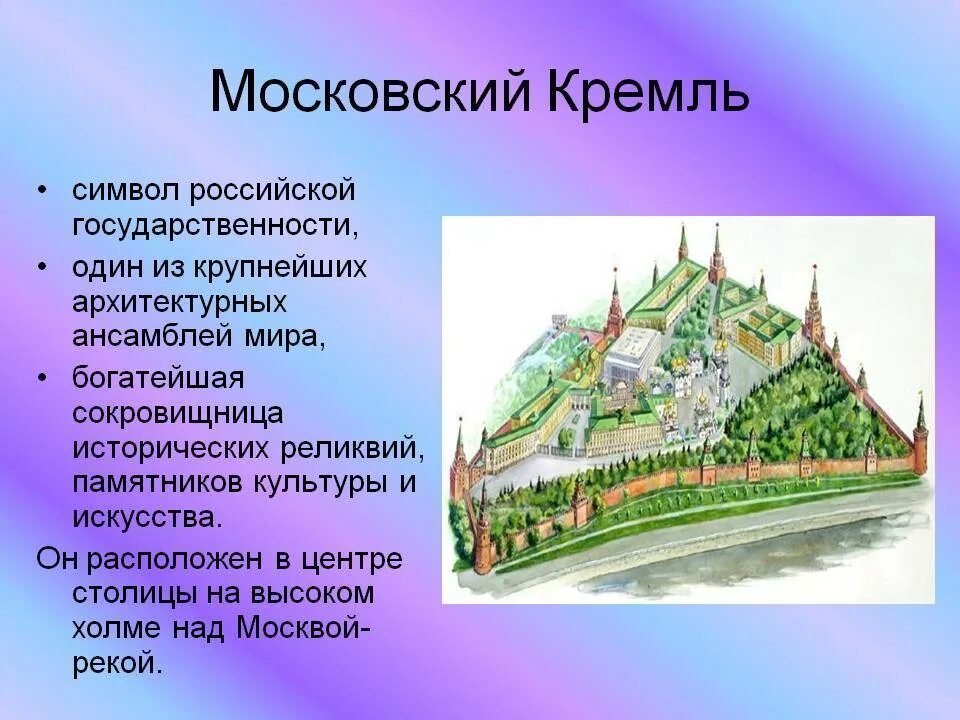 Московский Кремль

• символ российской государственности,
• один из крупнейших архитектурных ансамблей мира,
• богатейшая сокровищница исторических реликвий, памятников культуры и искусства.

Он расположен в центре столицы на высоком холме над Москвой-рекой.